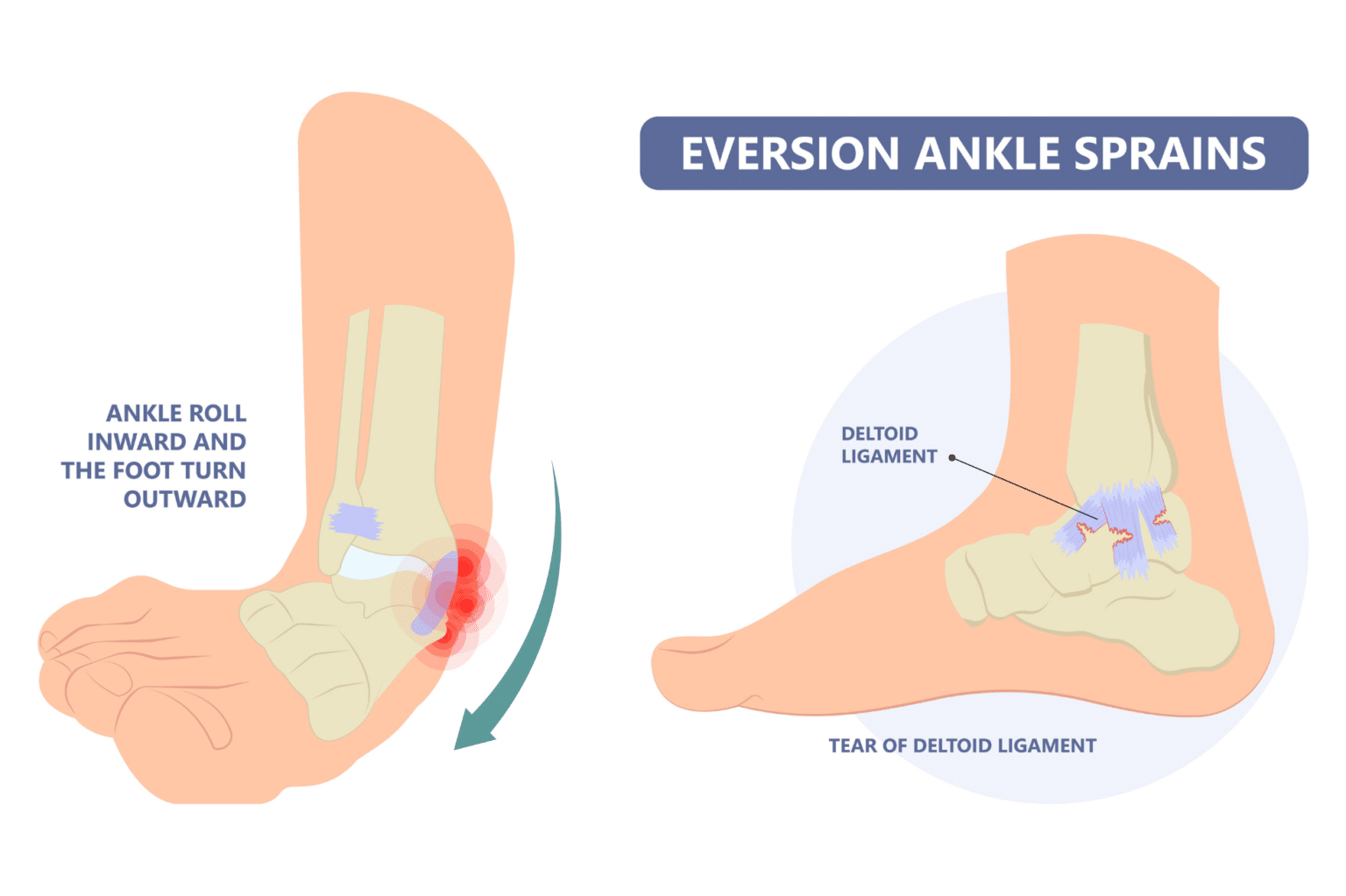 EVERSION ANKLE SPRAINS

ANKLE ROLL INWARD AND THE FOOT TURN OUTWARD

DELTOID LIGAMENT

TEAR OF DELTOID LIGAMENT